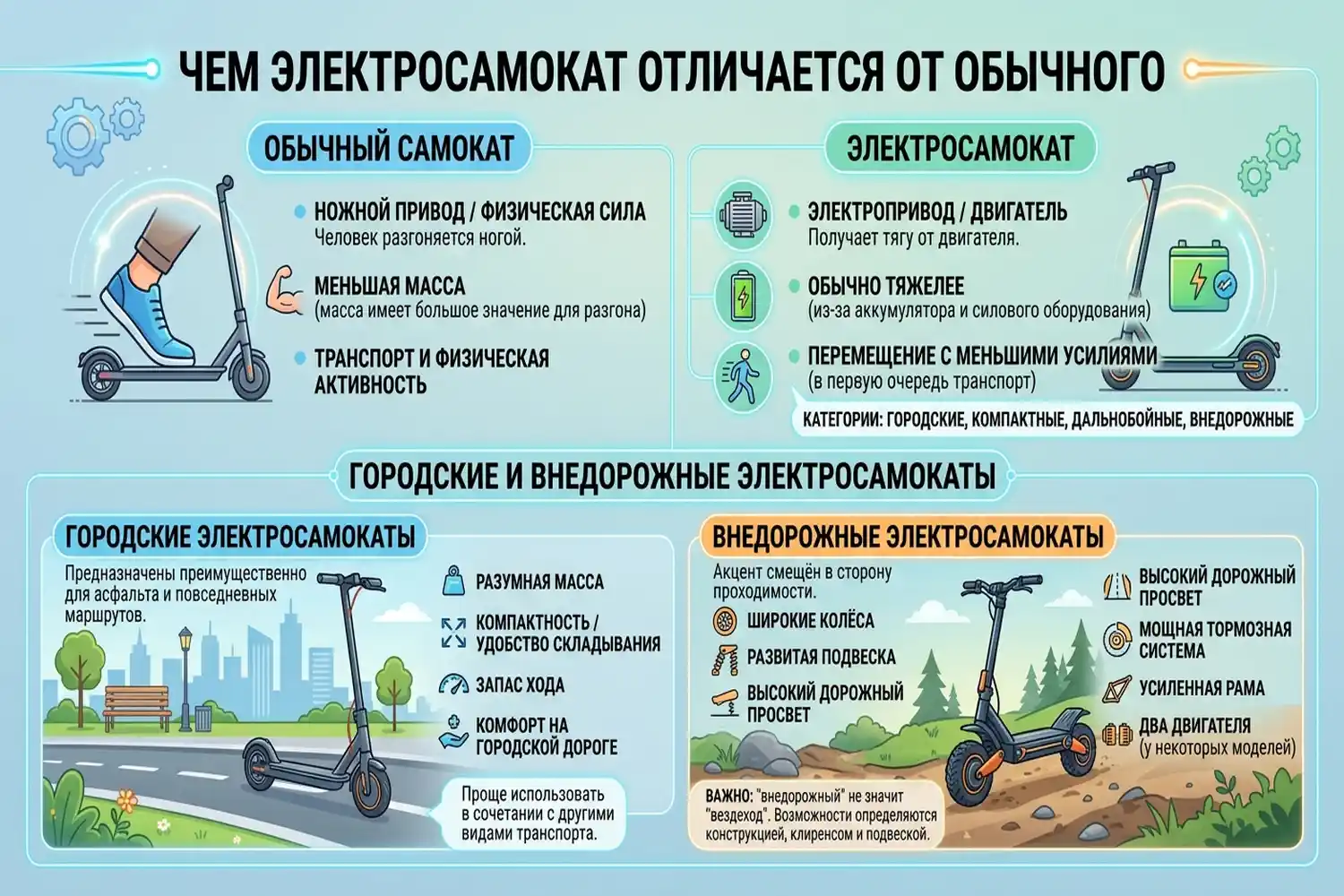 ЧЕМ ЭЛЕКТРОСАМОКАТ ОТЛИЧАЕТСЯ ОТ ОБЫЧНОГО

ОБЫЧНЫЙ САМОКАТ

НОЖНОЙ ПРИВОД / ФИЗИЧЕСКАЯ СИЛА
Человек разгоняется ногой.

МЕНЬШАЯ МАССА
(масса имеет большое значение для разгона)

ТРАНСПОРТ И ФИЗИЧЕСКАЯ АКТИВНОСТЬ

ЭЛЕКТРОСАМОКАТ

ЭЛЕКТРОПРИВОД / ДВИГАТЕЛЬ
Получает тягу от двигателя.

ОБЫЧНО ТЯЖЕЛЕЕ
(из-за аккумулятора и силового оборудования)

ПЕРЕМЕЩЕНИЕ С МЕНЬШИМИ УСИЛИЯМИ
(в первую очередь транспорт)

КАТЕГОРИИ: ГОРОДСКИЕ, КОМПАКТНЫЕ, ДАЛЬНОБОЙНЫЕ, ВНЕДОРОЖНЫЕ

ГОРОДСКИЕ И ВНЕДОРОЖНЫЕ ЭЛЕКТРОСАМОКАТЫ

ГОРОДСКИЕ ЭЛЕКТРОСАМОКАТЫ

Предназначены преимущественно для асфальта и повседневных маршрутов.

РАЗУМНАЯ МАССА

КОМПАКТНОСТЬ / УДОБСТВО СКЛАДЫВАНИЯ

ЗАПАС ХОДА

КОМФОРТ НА ГОРОДСКОЙ ДОРОГЕ

Проще использовать в сочетании с другими видами транспорта.

ВНЕДОРОЖНЫЕ ЭЛЕКТРОСАМОКАТЫ

Акцент смещён в сторону проходимости.

ШИРОКИЕ КОЛЁСА

РАЗВИТАЯ ПОДВЕСКА

ВЫСОКИЙ ДОРОЖНЫЙ ПРОСВЕТ

ВЫСОКИЙ ДОРОЖНЫЙ ПРОСВЕТ

МОЩНАЯ ТОРМОЗНАЯ СИСТЕМА

УСИЛЕННАЯ РАМА

ДВА ДВИГАТЕЛЯ
(у некоторых моделей)

ВАЖНО: "внедорожный" не значит "вездеход". Возможности определяются конструкцией, клиренсом и подвеской.